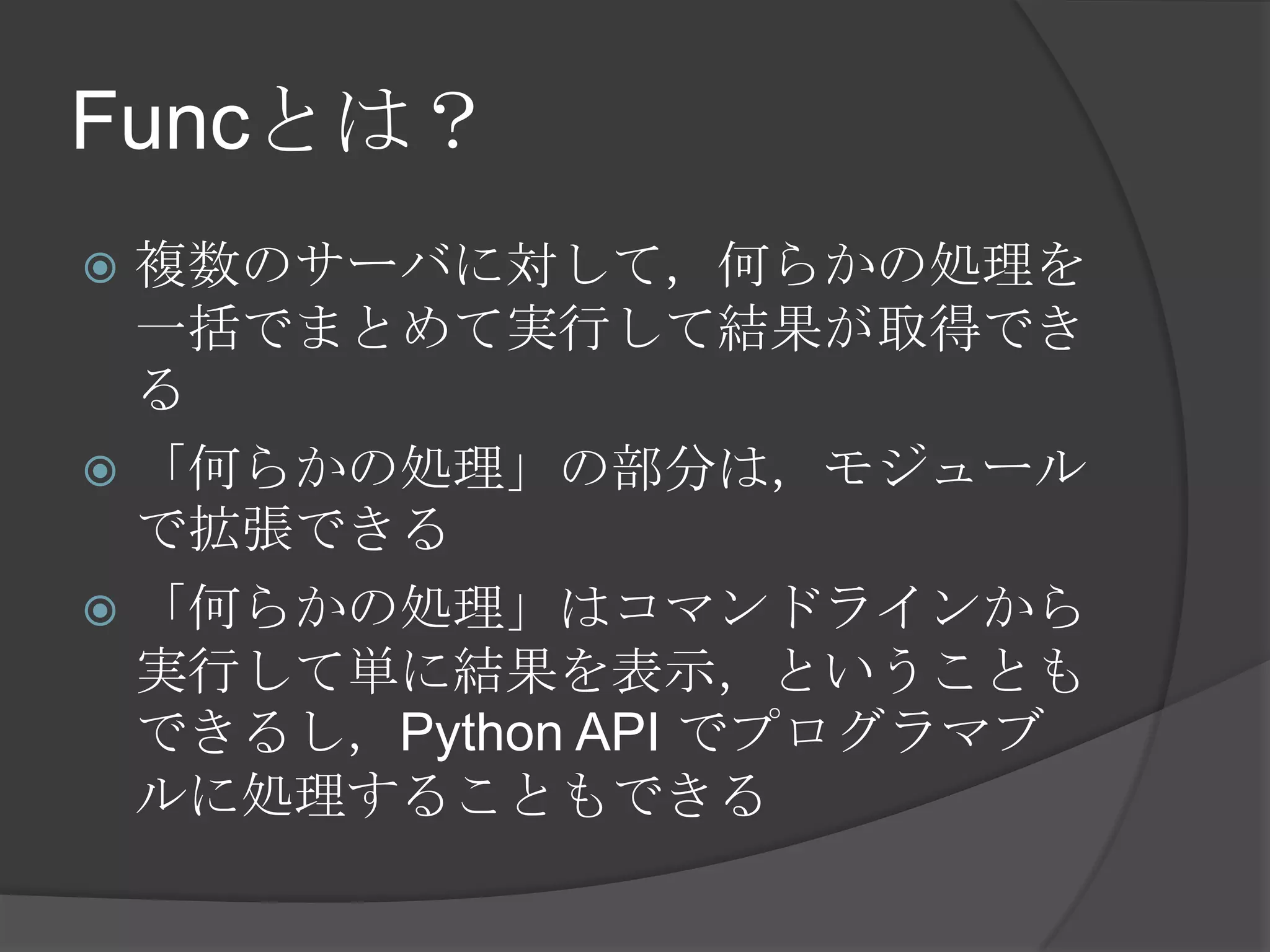 Funcとは？

複数のサーバに対して，何らかの処理を一括でまとめて実行して結果が取得できる

「何らかの処理」の部分は，モジュールで拡張できる

「何らかの処理」はコマンドラインから実行して単に結果を表示，ということもできるし，Python API でプログラマブルに処理することもできる